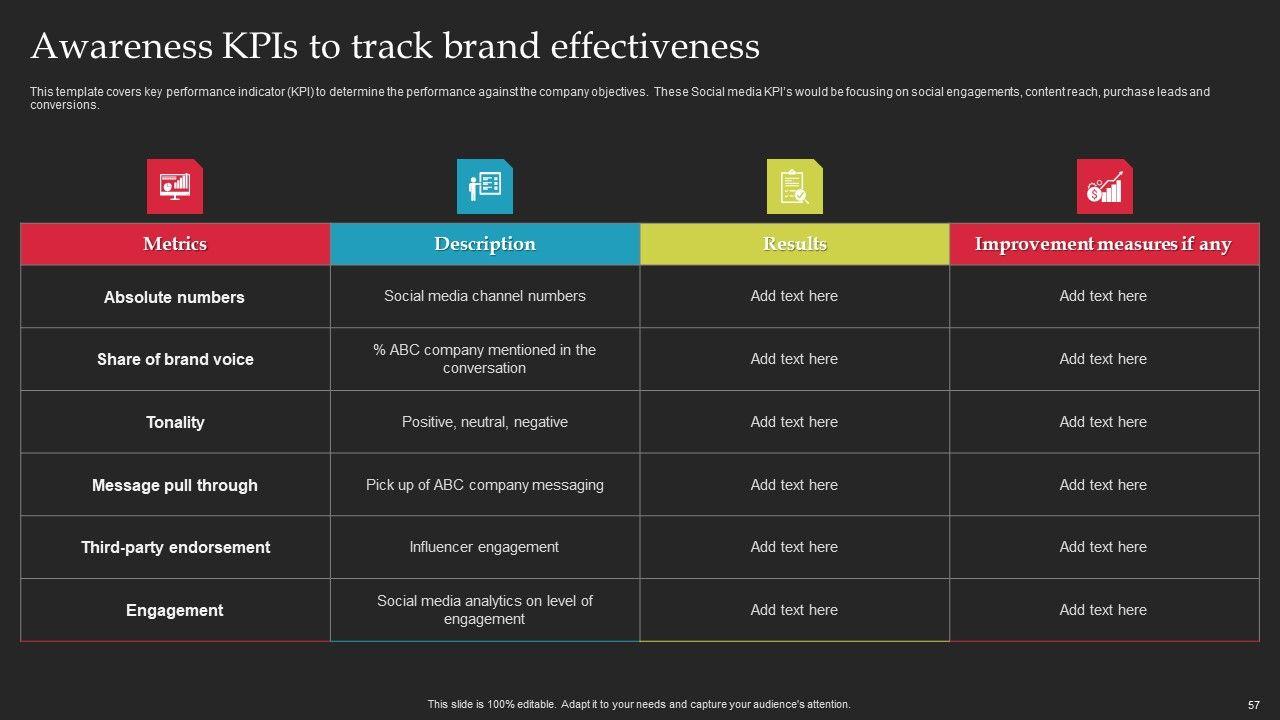 Awareness KPIs to track brand effectiveness

This template covers key performance indicator (KPI) to determine the performance against the company objectives. These Social media KPI's would be focusing on social engagements, content reach, purchase leads and conversions.

| Metrics | Description | Results | Improvement measures if any |
|---|---|---|---|
| Absolute numbers | Social media channel numbers | Add text here | Add text here |
| Share of brand voice | % ABC company mentioned in the conversation | Add text here | Add text here |
| Tonality | Positive, neutral, negative | Add text here | Add text here |
| Message pull through | Pick up of ABC company messaging | Add text here | Add text here |
| Third-party endorsement | Influencer engagement | Add text here | Add text here |
| Engagement | Social media analytics on level of engagement | Add text here | Add text here |

This slide is 100% editable. Adapt it to your needs and capture your audience's attention.

57